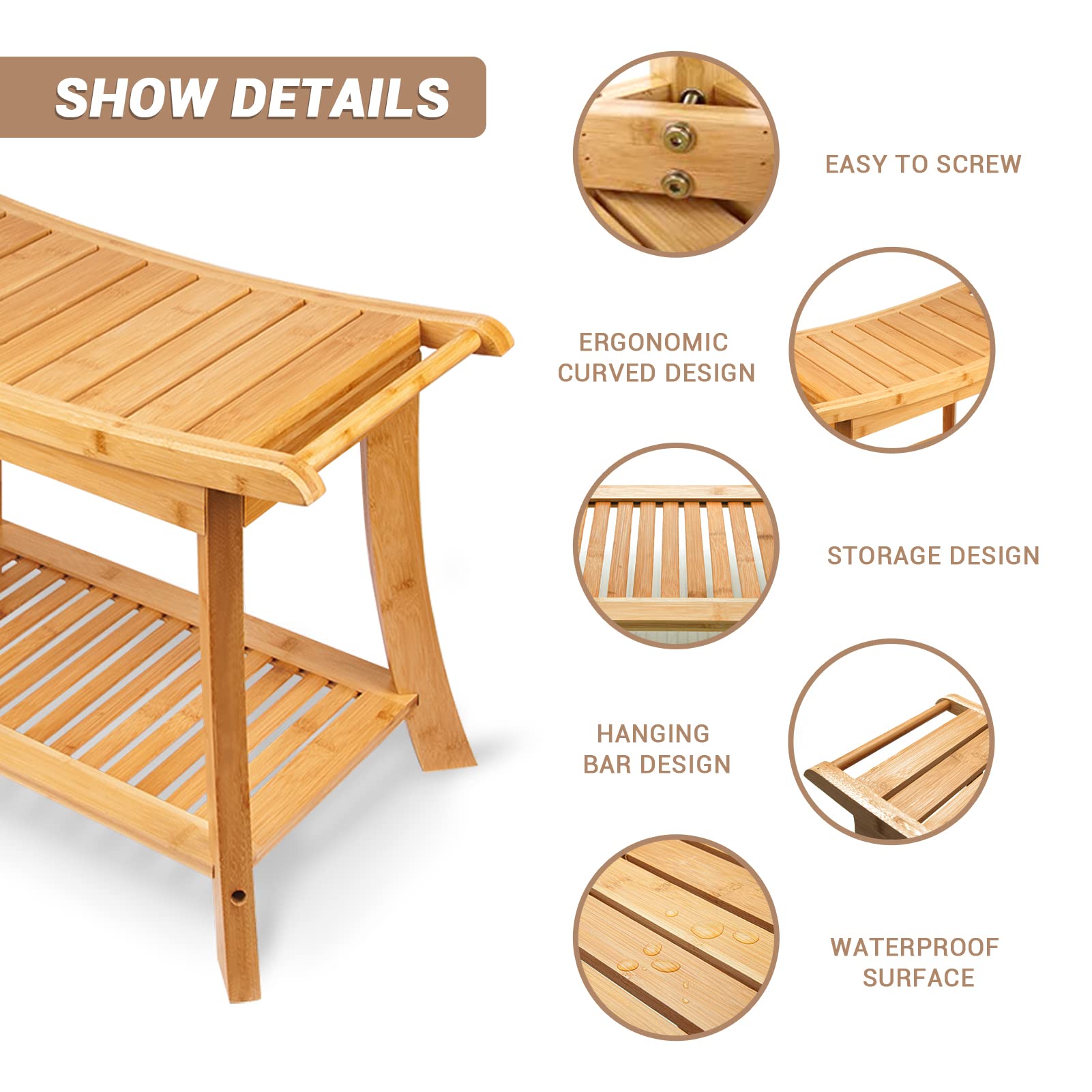 SHOW DETAILS

EASY TO SCREW

ERGONOMIC CURVED DESIGN

STORAGE DESIGN

HANGING BAR DESIGN

WATERPROOF SURFACE